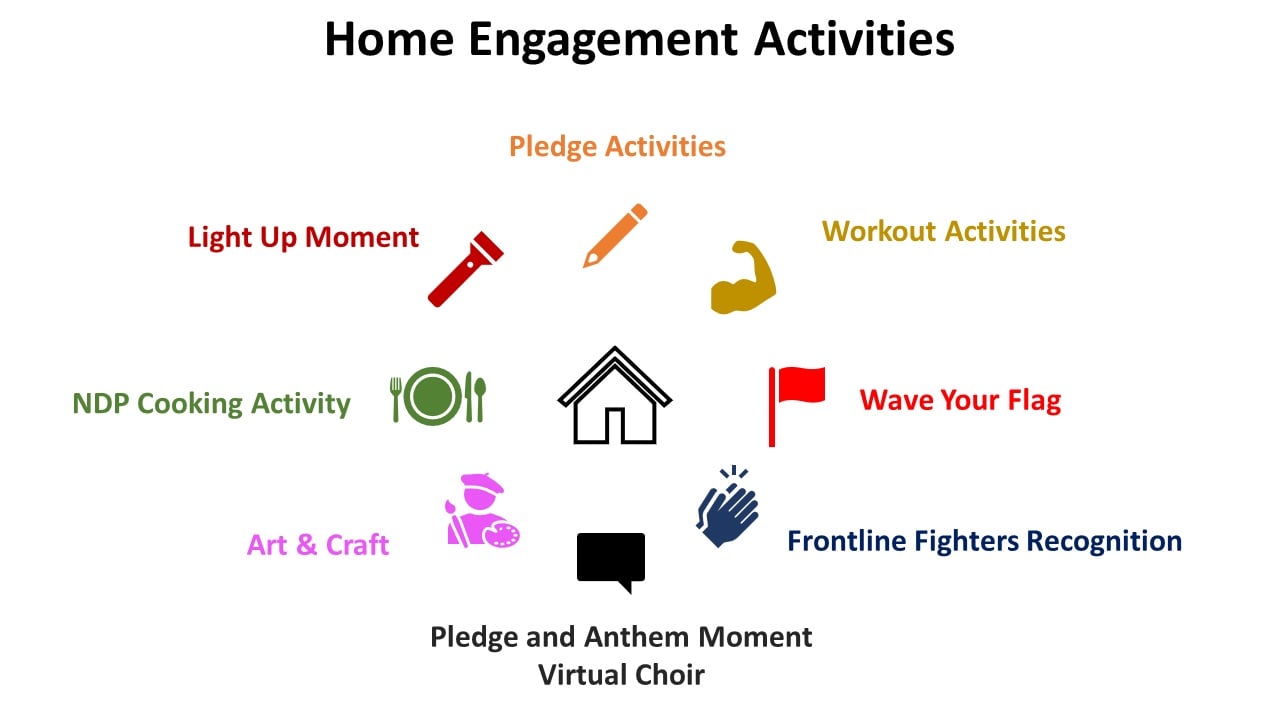 Home Engagement Activities

Pledge Activities

Light Up Moment

Workout Activities

NDP Cooking Activity

Wave Your Flag

Art & Craft

Frontline Fighters Recognition

Pledge and Anthem Moment
Virtual Choir